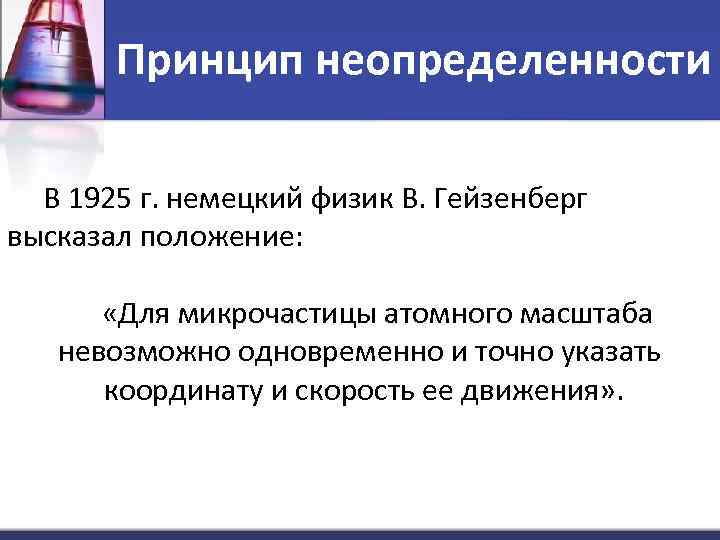 Принцип неопределенности

В 1925 г. немецкий физик В. Гейзенберг высказал положение:

«Для микрочастицы атомного масштаба невозможно одновременно и точно указать координату и скорость ее движения».